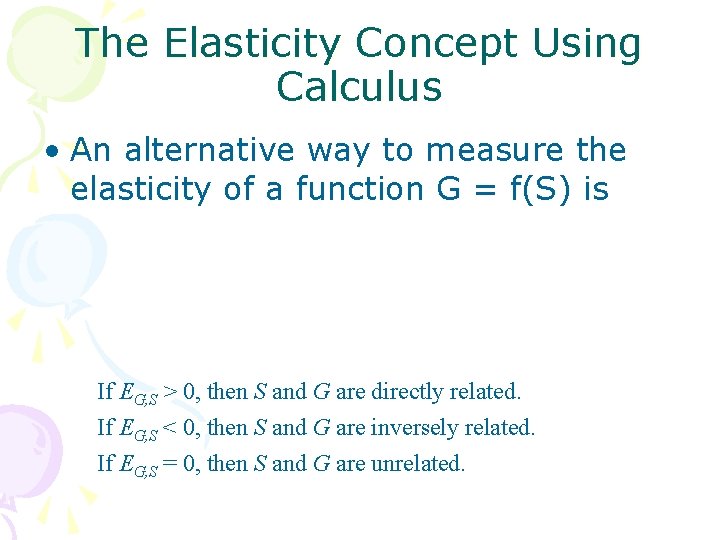 The Elasticity Concept Using Calculus

• An alternative way to measure the elasticity of a function G = f(S) is

If $E_{G,S} > 0$, then $S$ and $G$ are directly related.

If $E_{G,S} < 0$, then $S$ and $G$ are inversely related.

If $E_{G,S} = 0$, then $S$ and $G$ are unrelated.